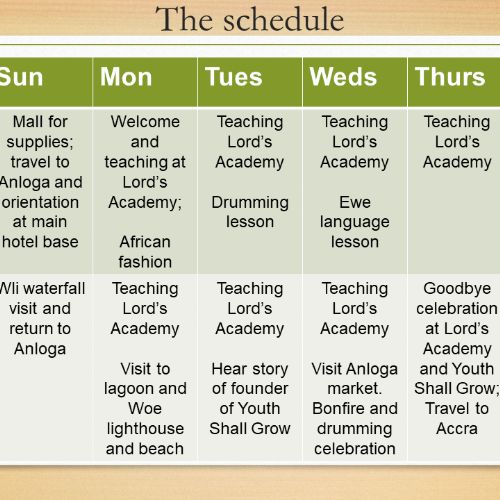 The schedule

| Sun | Mon | Tues | Weds | Thurs |
|---|---|---|---|---|
| Mall for supplies; travel to Anloga and orientation at main hotel base | Welcome and teaching at Lord's Academy; African fashion | Teaching Lord's Academy Drumming lesson | Teaching Lord's Academy Ewe language lesson | Teaching Lord's Academy |
| Wli waterfall visit and return to Anloga | Teaching Lord's Academy Visit to lagoon and Woe lighthouse and beach | Teaching Lord's Academy Hear story of founder of Youth Shall Grow | Teaching Lord's Academy Visit Anloga market. Bonfire and drumming celebration | Goodbye celebration at Lord's Academy and Youth Shall Grow; Travel to Accra |